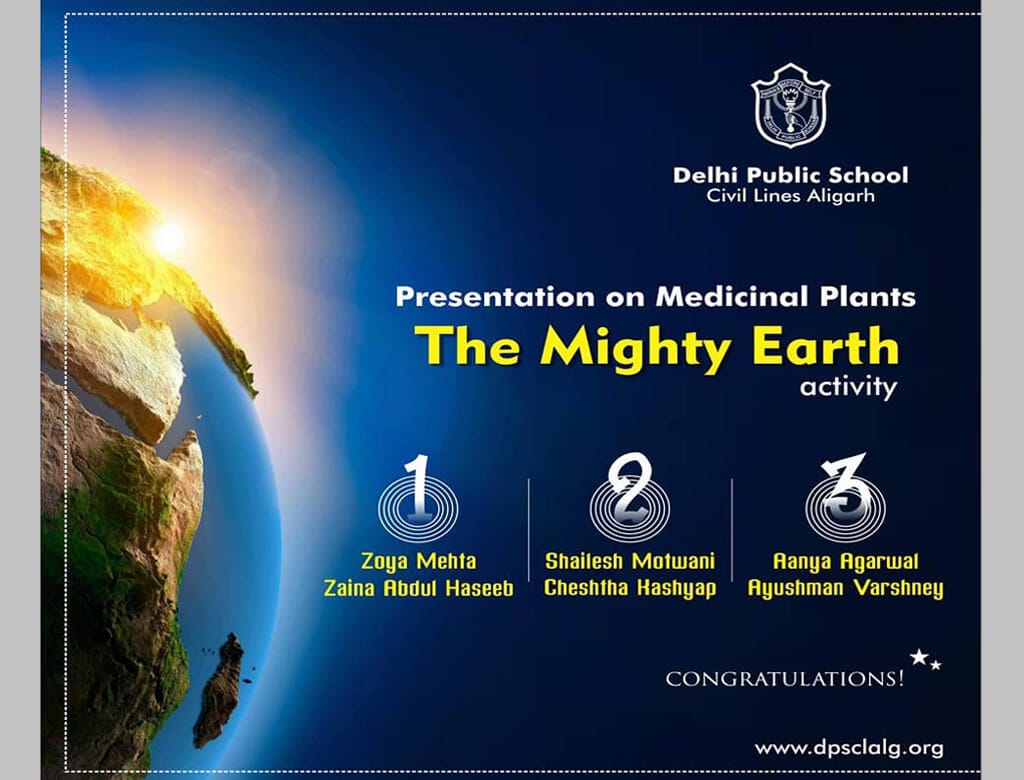 Delhi Public School
Civil Lines Aligarh

Presentation on Medicinal Plants
The Mighty Earth
activity

1
Zoya Mehta
Zaina Abdul Haseeb

2
Shailesh Motwani
Cheshtha Kashyap

3
Aanya Agarwal
Ayushman Varshney

CONGRATULATIONS!

www.dpsclalg.org